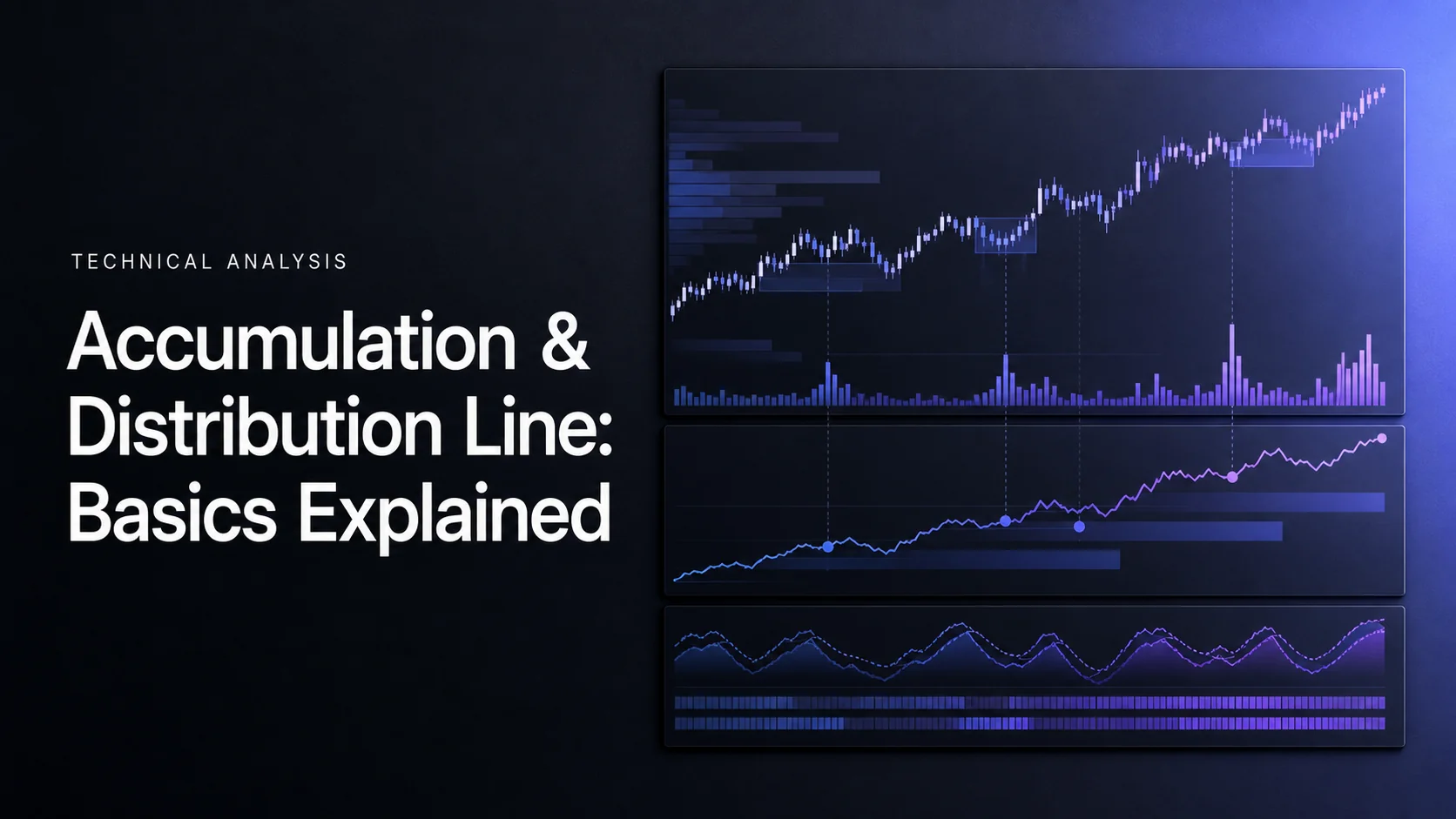 TECHNICAL ANALYSIS

Accumulation & Distribution Line: Basics Explained